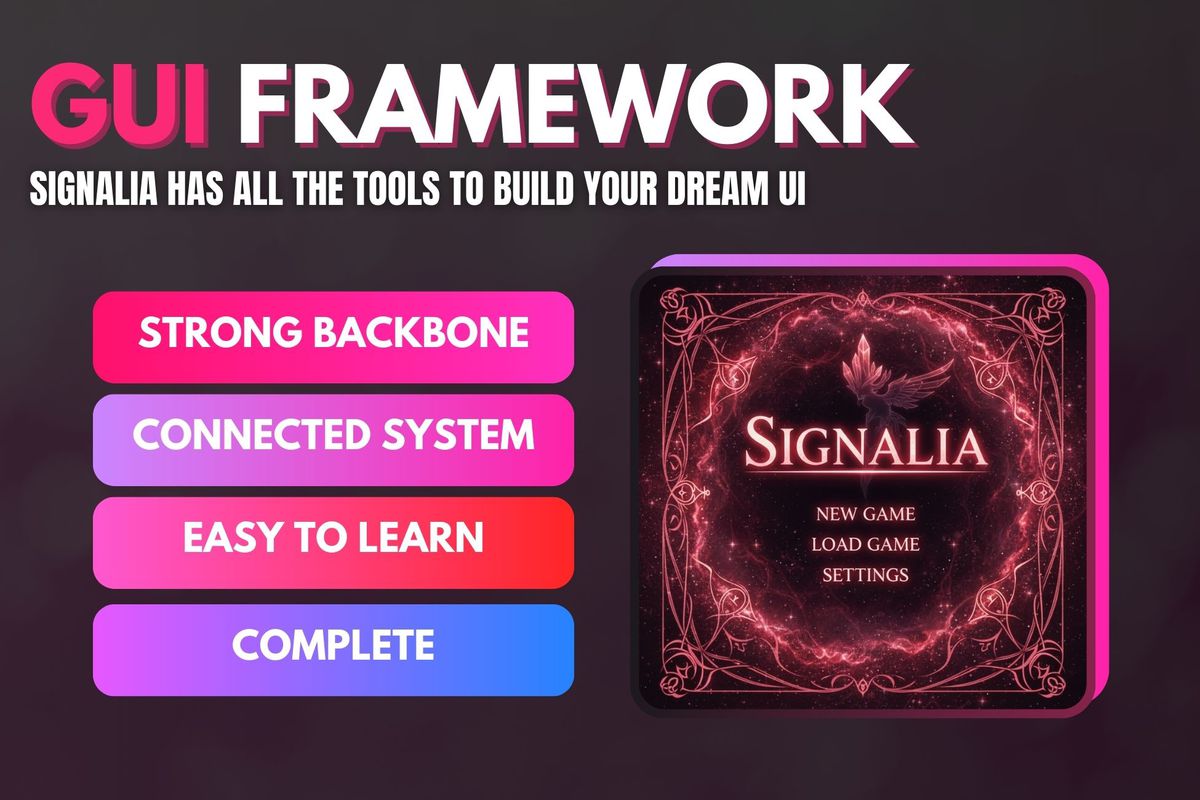 GUI FRAMEWORK
SIGNALIA HAS ALL THE TOOLS TO BUILD YOUR DREAM UI

STRONG BACKBONE

CONNECTED SYSTEM

EASY TO LEARN

COMPLETE

SIGNALIA

NEW GAME
LOAD GAME
SETTINGS